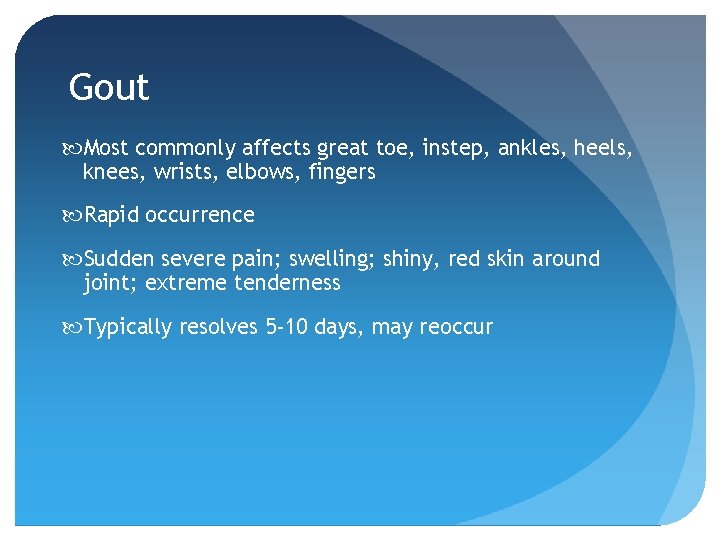 Gout

Most commonly affects great toe, instep, ankles, heels, knees, wrists, elbows, fingers

Rapid occurrence

Sudden severe pain; swelling; shiny, red skin around joint; extreme tenderness

Typically resolves 5-10 days, may reoccur